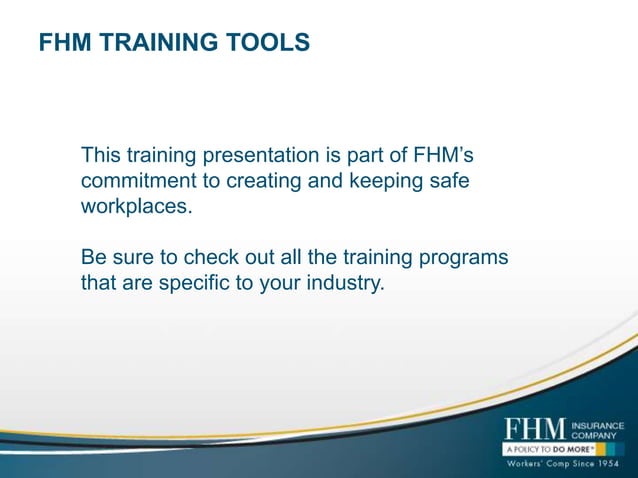 FHM TRAINING TOOLS

This training presentation is part of FHM's commitment to creating and keeping safe workplaces.

Be sure to check out all the training programs that are specific to your industry.

FHM INSURANCE COMPANY
A POLICY TO DO MORE®
Workers' Comp Since 1954